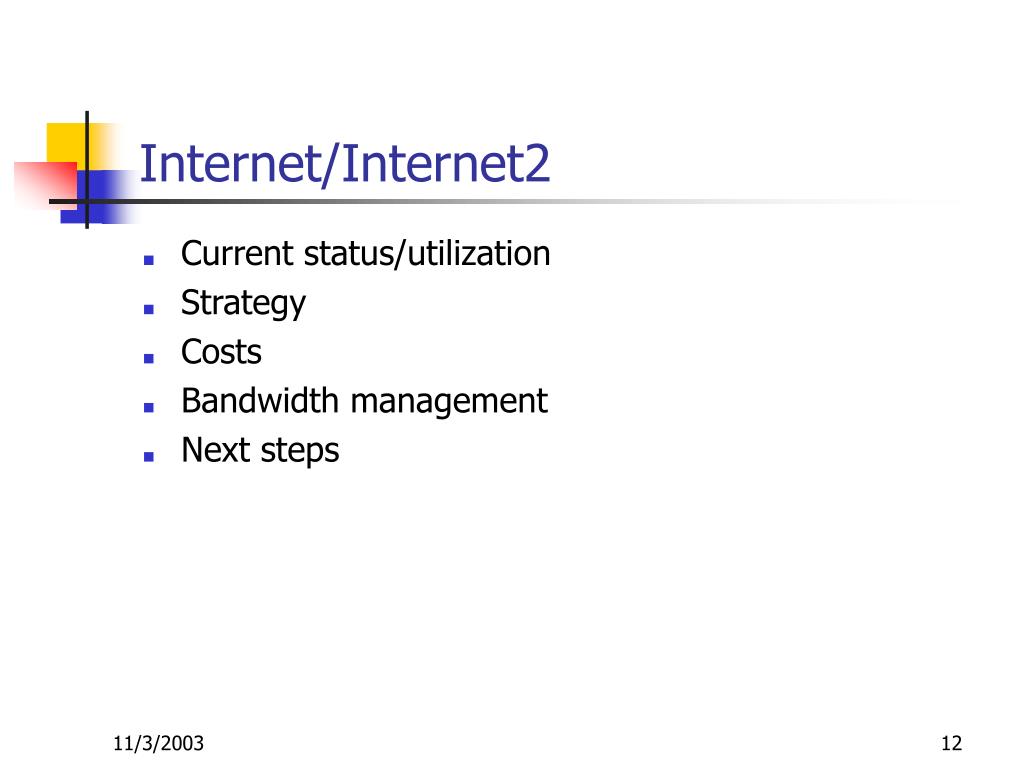 Internet/Internet2

- Current status/utilization
- Strategy
- Costs
- Bandwidth management
- Next steps

11/3/2003

12